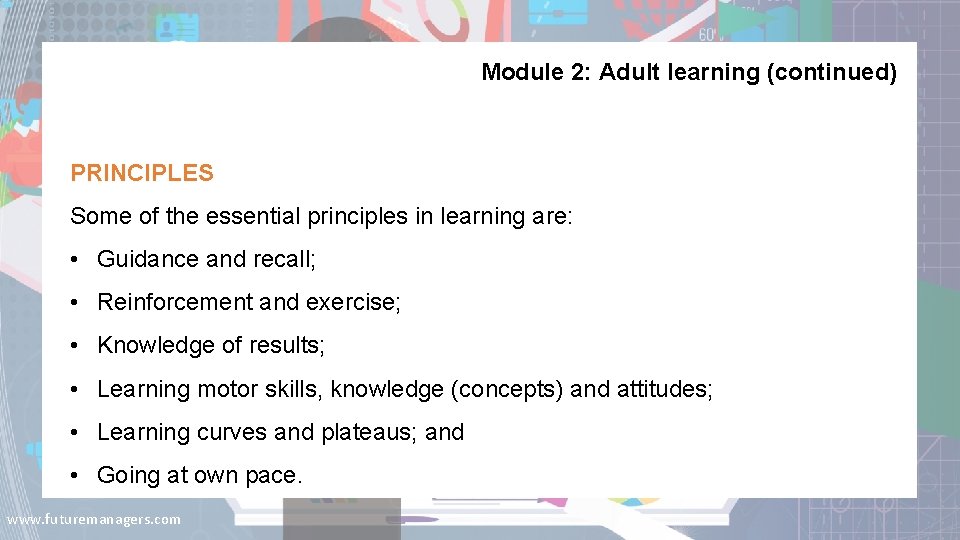 Module 2: Adult learning (continued)

PRINCIPLES

Some of the essential principles in learning are:

• Guidance and recall;

• Reinforcement and exercise;

• Knowledge of results;

• Learning motor skills, knowledge (concepts) and attitudes;

• Learning curves and plateaus; and

• Going at own pace.

www.futuremanagers.com